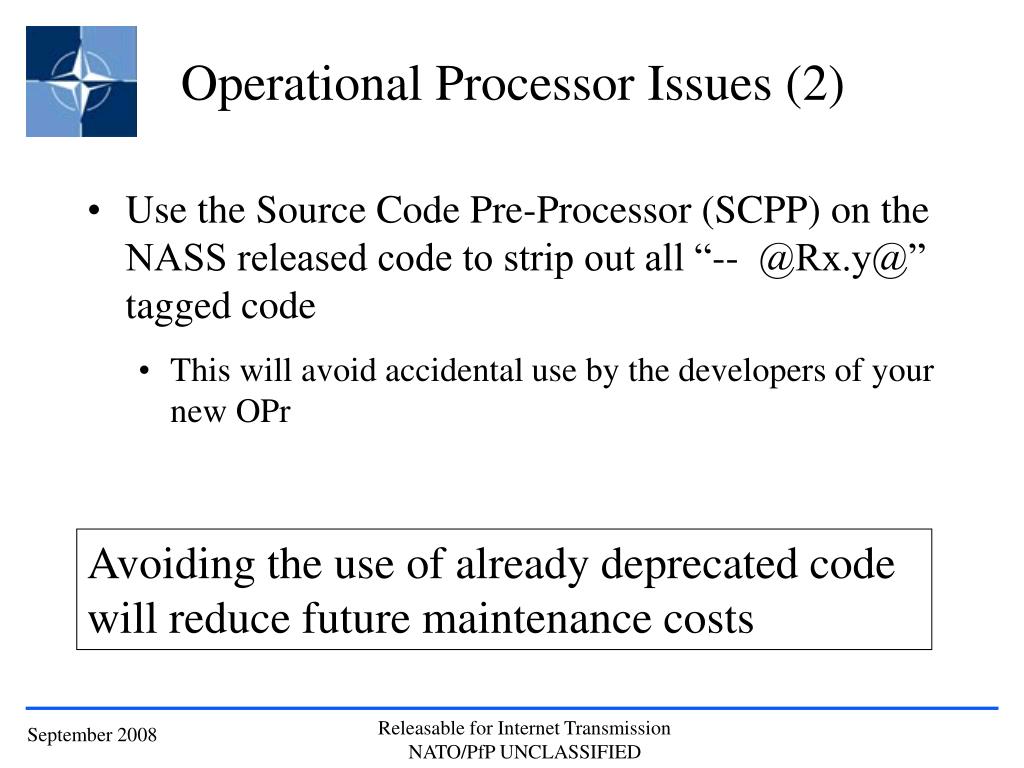 Operational Processor Issues (2)

• Use the Source Code Pre-Processor (SCPP) on the NASS released code to strip out all “-- @Rx.y@” tagged code

• This will avoid accidental use by the developers of your new OPr

Avoiding the use of already deprecated code will reduce future maintenance costs

September 2008

Releasable for Internet Transmission
NATO/PfP UNCLASSIFIED